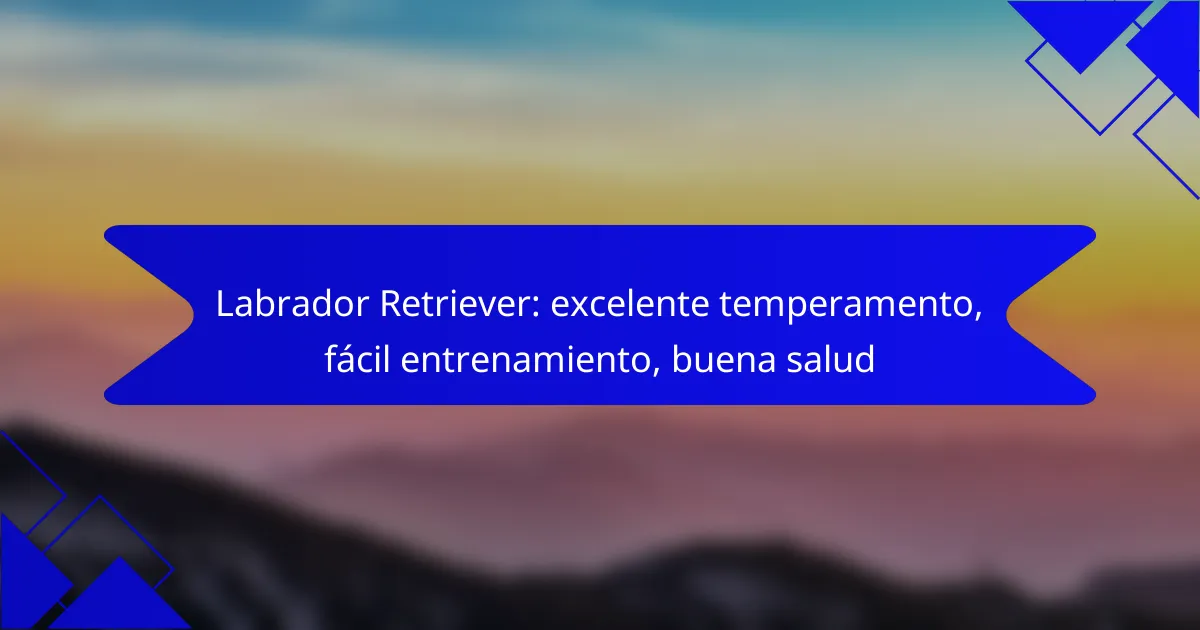 Labrador Retriever: excelente temperamento, fácil entrenamiento, buena salud